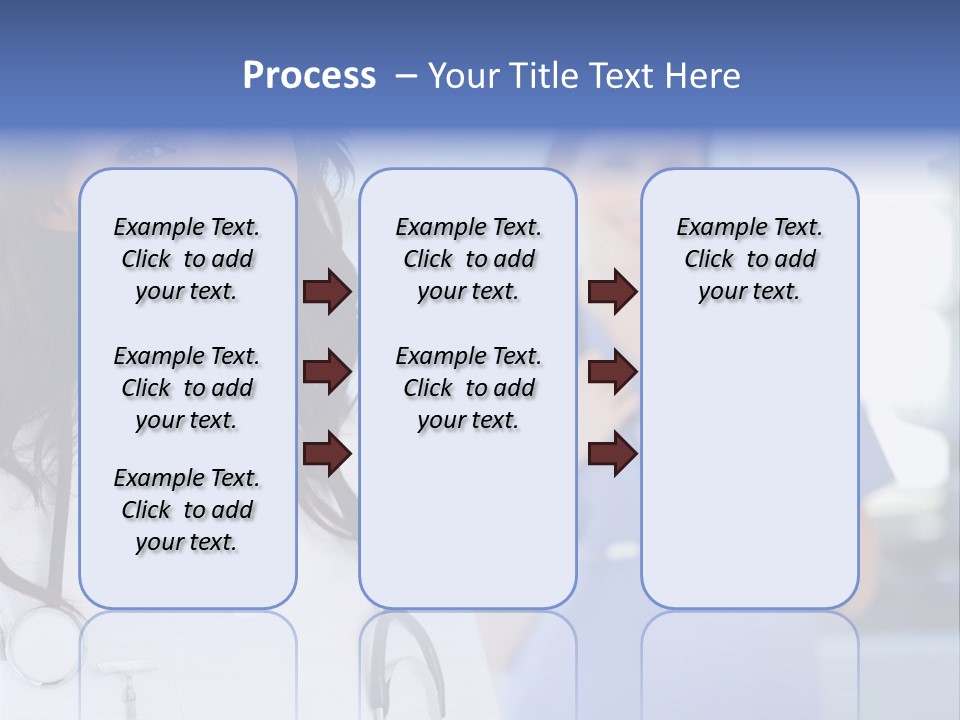 Process – Your Title Text Here

Example Text. Click to add your text.

Example Text. Click to add your text.

Example Text. Click to add your text.

Example Text. Click to add your text.

Example Text. Click to add your text.

Example Text. Click to add your text.